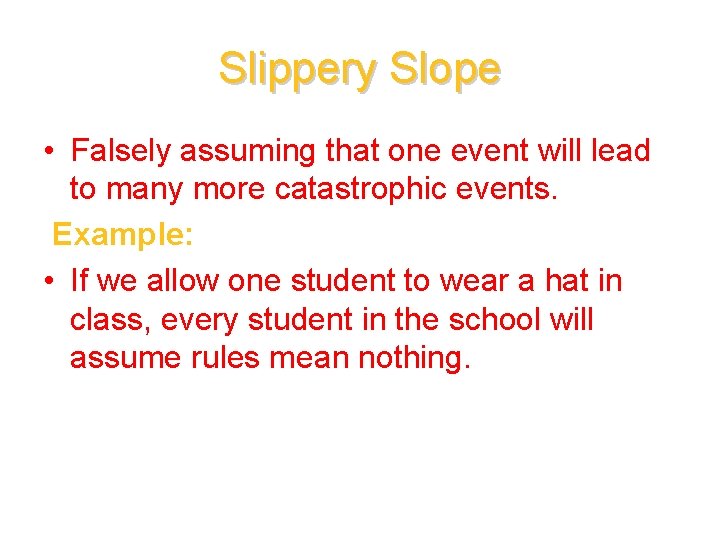 Slippery Slope

• Falsely assuming that one event will lead to many more catastrophic events.

Example:

• If we allow one student to wear a hat in class, every student in the school will assume rules mean nothing.